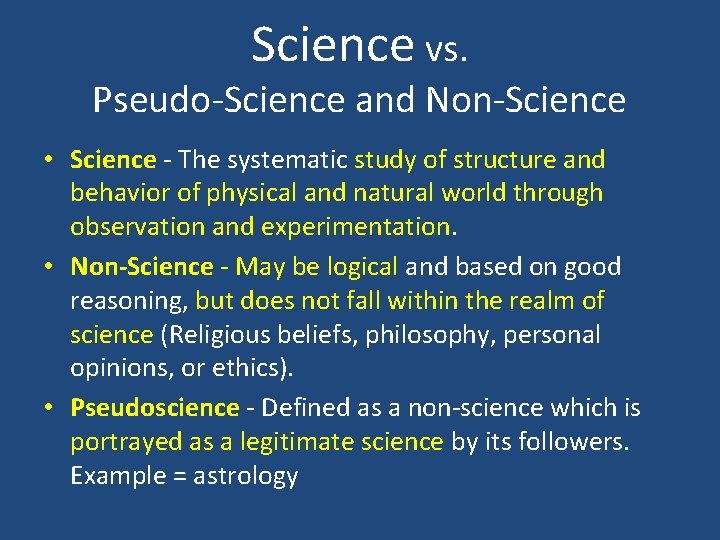 Science vs.
Pseudo-Science and Non-Science

• Science - The systematic study of structure and behavior of physical and natural world through observation and experimentation.
• Non-Science - May be logical and based on good reasoning, but does not fall within the realm of science (Religious beliefs, philosophy, personal opinions, or ethics).
• Pseudoscience - Defined as a non-science which is portrayed as a legitimate science by its followers. Example = astrology